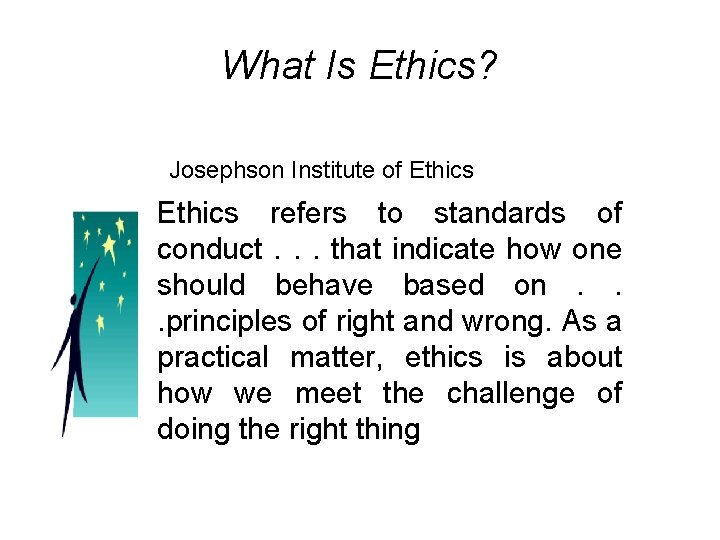 What Is Ethics?

Josephson Institute of Ethics

Ethics refers to standards of conduct . . . that indicate how one should behave based on . . .principles of right and wrong. As a practical matter, ethics is about how we meet the challenge of doing the right thing